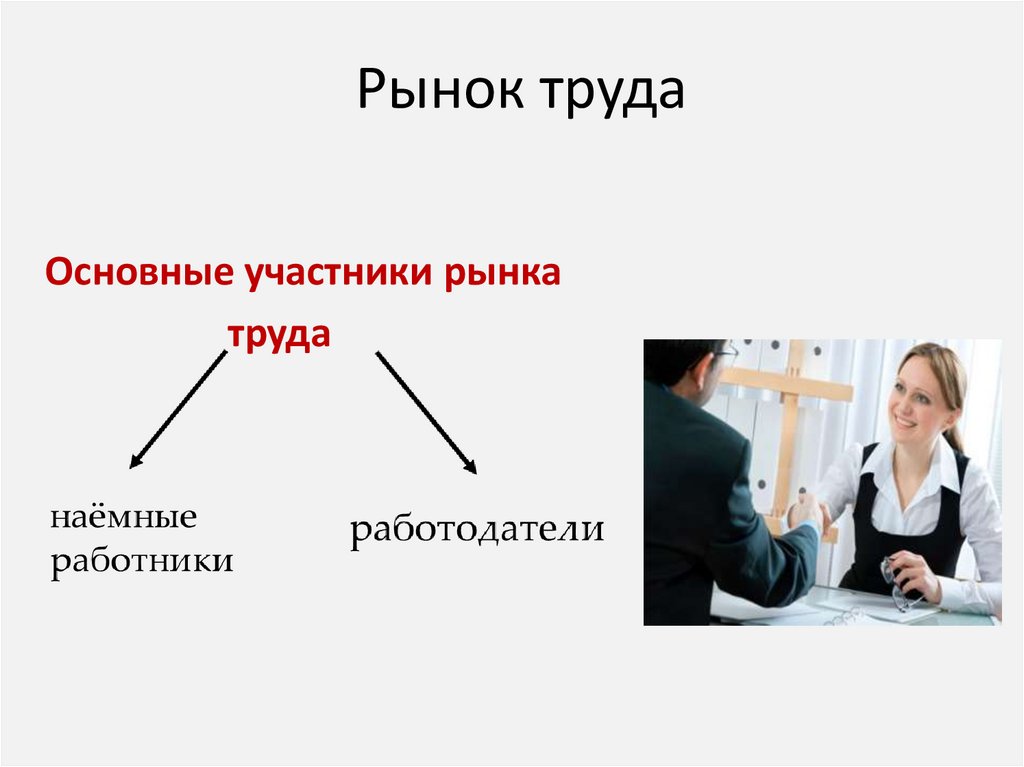 Рынок труда

Основные участники рынка труда

наёмные работники

работодатели